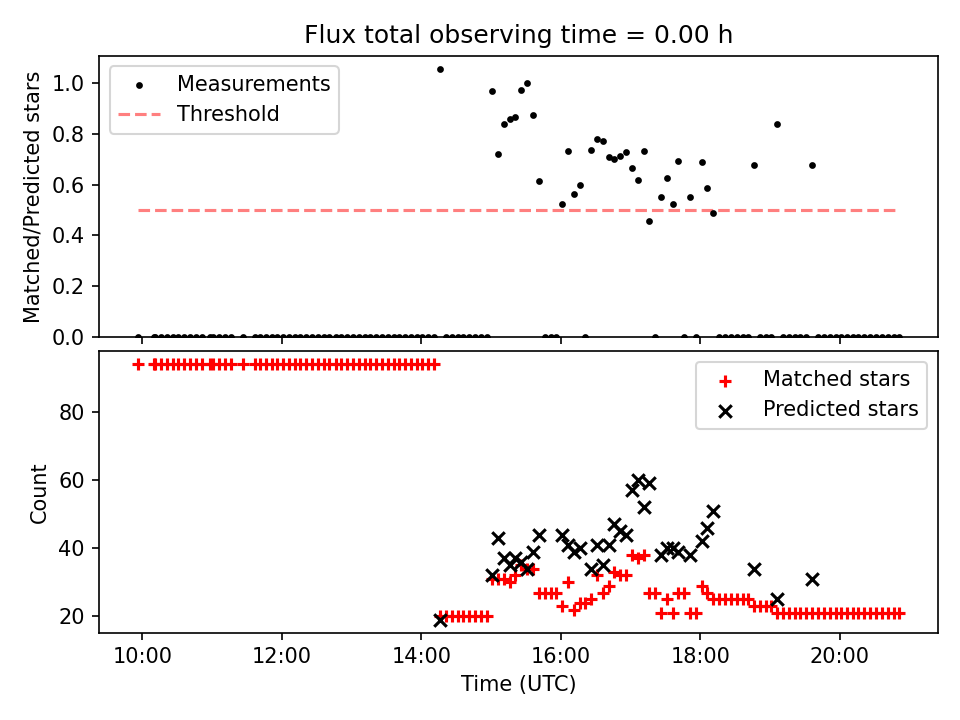 Flux total observing time = 0.00 h

Measurements
Threshold

Matched/Predicted stars

1.0
0.8
0.6
0.4
0.2
0.0

Matched stars
Predicted stars

Count

80
60
40
20

10:00
12:00
14:00
16:00
18:00
20:00

Time (UTC)